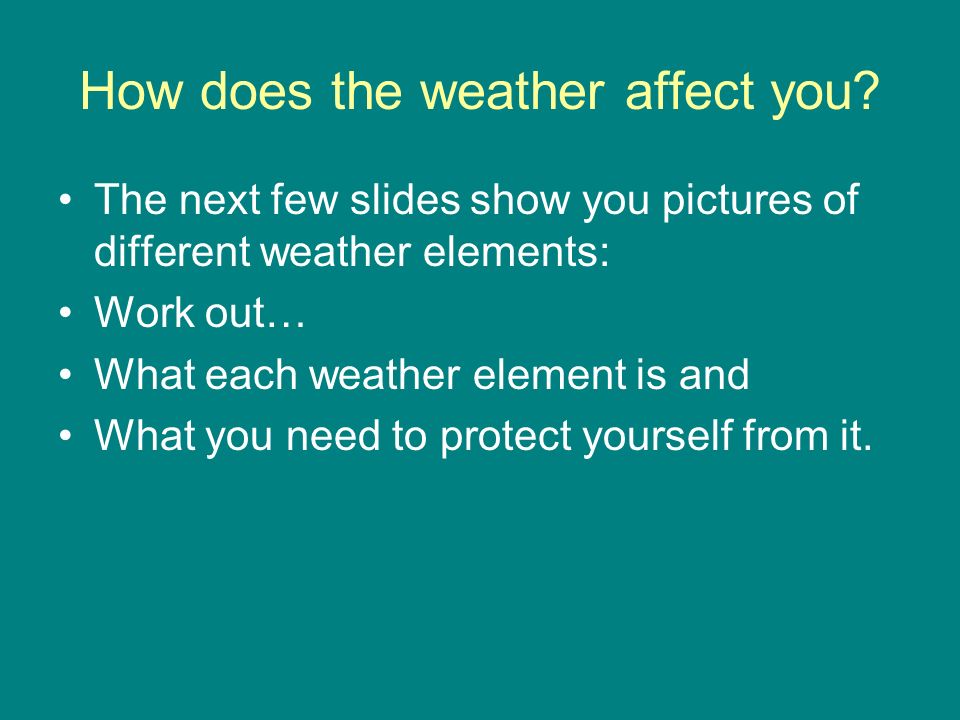 How does the weather affect you?

• The next few slides show you pictures of different weather elements:
• Work out…
• What each weather element is and
• What you need to protect yourself from it.